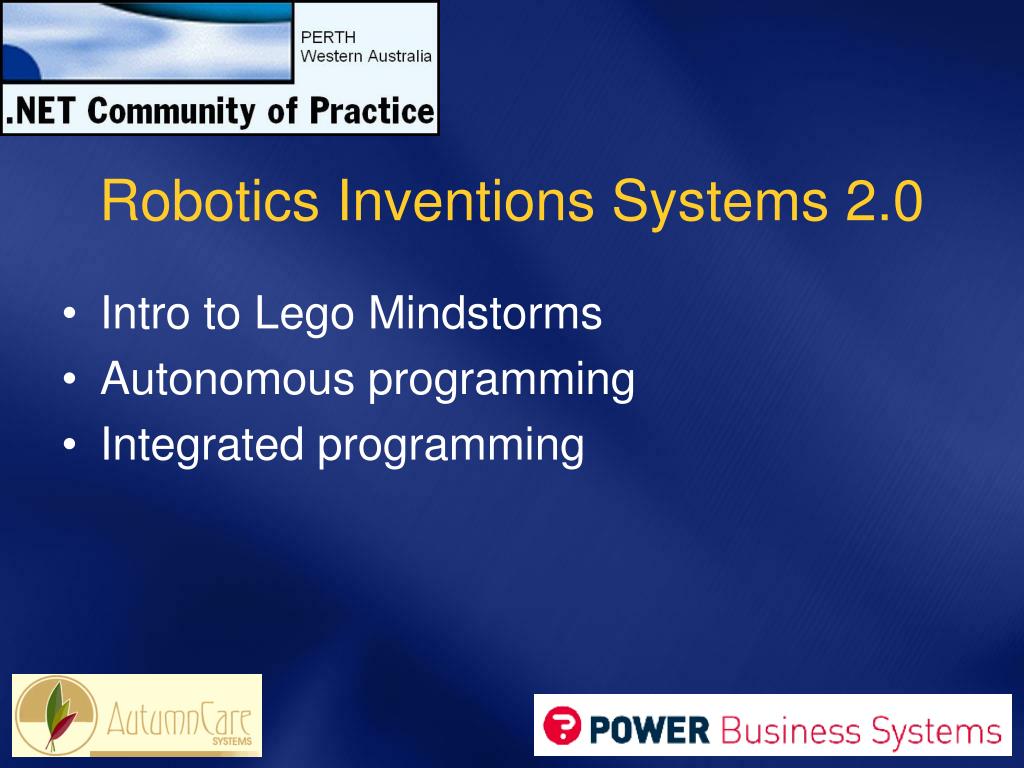 PERTH
Western Australia
.NET Community of Practice

Robotics Inventions Systems 2.0

• Intro to Lego Mindstorms
• Autonomous programming
• Integrated programming

AutumnCare SYSTEMS

POWER Business Systems